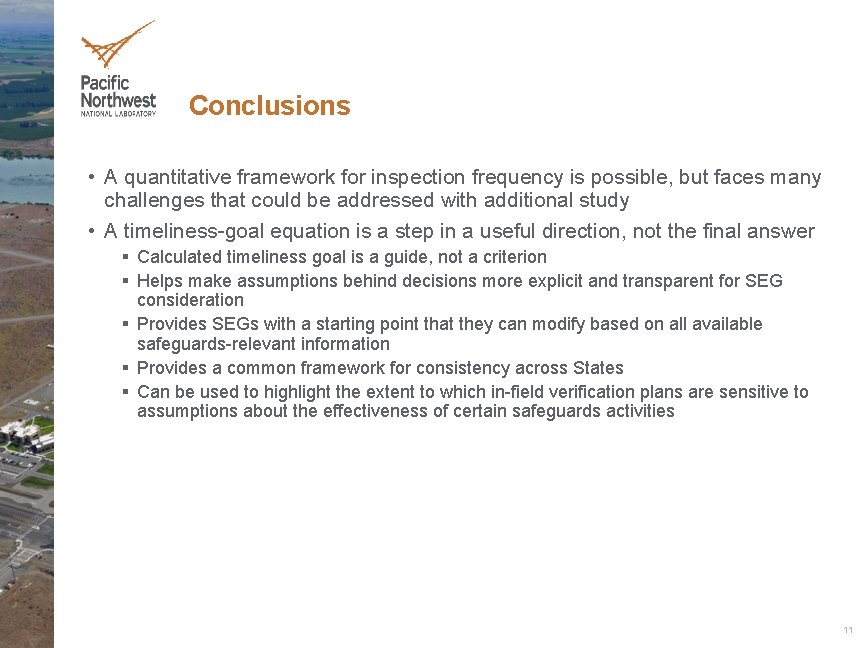 Pacific Northwest
NATIONAL LABORATORY

Conclusions

• A quantitative framework for inspection frequency is possible, but faces many challenges that could be addressed with additional study

• A timeliness-goal equation is a step in a useful direction, not the final answer

▪ Calculated timeliness goal is a guide, not a criterion

▪ Helps make assumptions behind decisions more explicit and transparent for SEG consideration

▪ Provides SEGs with a starting point that they can modify based on all available safeguards-relevant information

▪ Provides a common framework for consistency across States

▪ Can be used to highlight the extent to which in-field verification plans are sensitive to assumptions about the effectiveness of certain safeguards activities

11